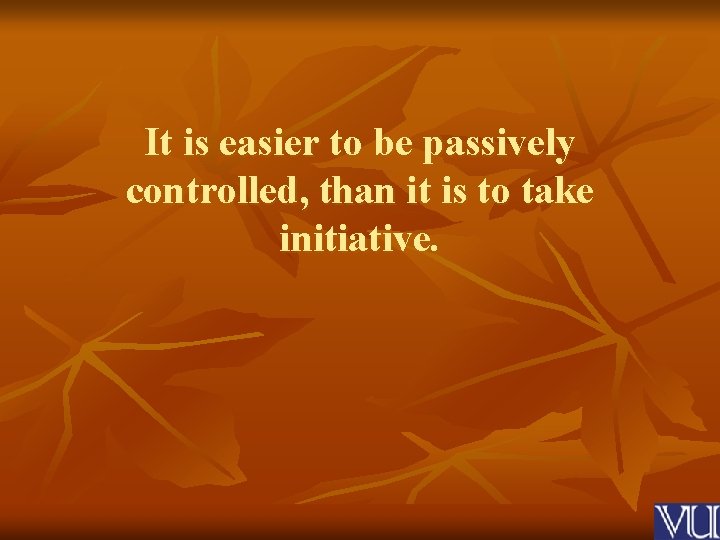 It is easier to be passively controlled, than it is to take initiative.

VU